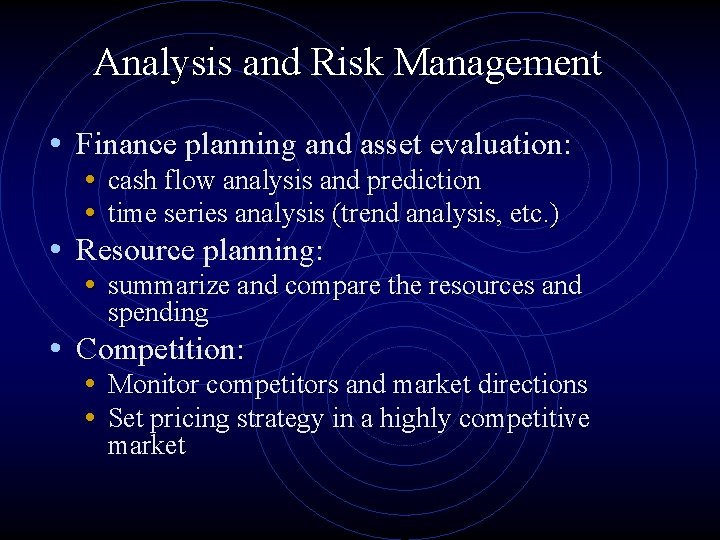 Analysis and Risk Management

• Finance planning and asset evaluation:
  • cash flow analysis and prediction
  • time series analysis (trend analysis, etc.)
• Resource planning:
  • summarize and compare the resources and spending
• Competition:
  • Monitor competitors and market directions
  • Set pricing strategy in a highly competitive market